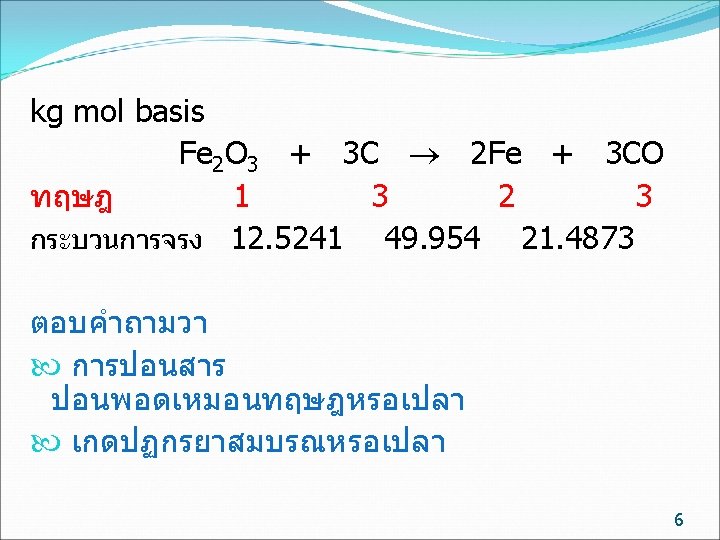 kg mol basis

$Fe_2O_3 + 3C \rightarrow 2Fe + 3CO$

ทฤษฎ 1 3 2 3

กระบวนการจรง 12.5241 49.954 21.4873

ตอบคำถามวา

การปอนสาร ปอนพอดเหมอนทฤษฎหรอเปลา

เกดปฏกรยาสมบรณหรอเปลา

6